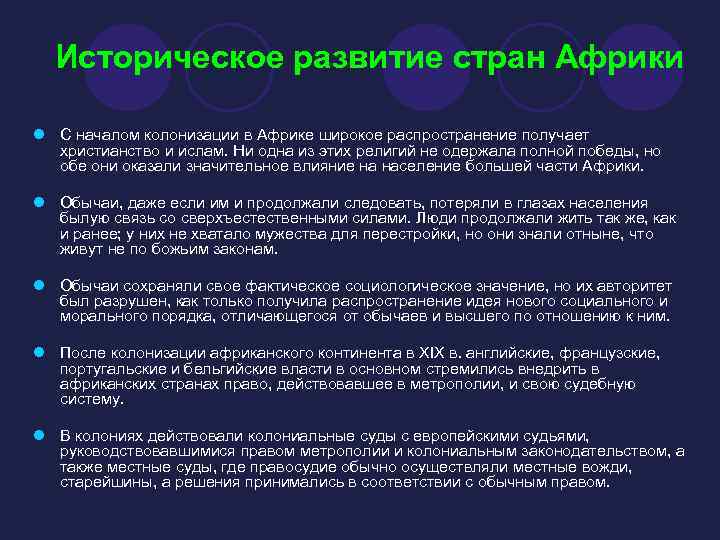 Историческое развитие стран Африки

С началом колонизации в Африке широкое распространение получает христианство и ислам. Ни одна из этих религий не одержала полной победы, но обе они оказали значительное влияние на население большей части Африки.

Обычаи, даже если им и продолжали следовать, потеряли в глазах населения былую связь со сверхъестественными силами. Люди продолжали жить так же, как и ранее; у них не хватало мужества для перестройки, но они знали отныне, что живут не по божьим законам.

Обычаи сохраняли свое фактическое социологическое значение, но их авторитет был разрушен, как только получила распространение идея нового социального и морального порядка, отличающегося от обычаев и высшего по отношению к ним.

После колонизации африканского континента в XIX в. английские, французские, португальские и бельгийские власти в основном стремились внедрить в африканских странах право, действовавшее в метрополии, и свою судебную систему.

В колониях действовали колониальные суды с европейскими судьями, руководствовавшимися правом метрополии и колониальным законодательством, а также местные суды, где правосудие обычно осуществляли местные вожди, старейшины, а решения принимались в соответствии с обычным правом.